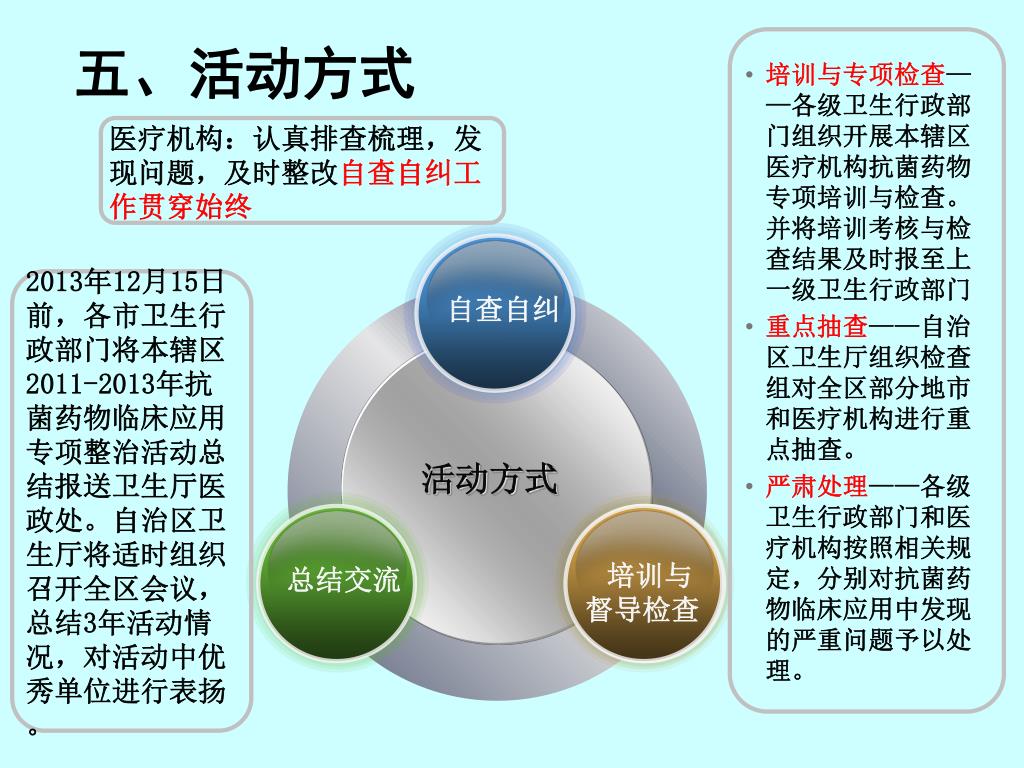 五、活动方式

医疗机构：认真排查梳理，发现问题，及时整改自查自纠工作贯穿始终

2013年12月15日前，各市卫生行政部门将本辖区2011-2013年抗菌药物临床应用专项整治活动总结报送卫生厅医政处。自治区卫生厅将适时组织召开全区会议，总结3年活动情况，对活动中优秀单位进行表扬。

自查自纠

活动方式

总结交流

培训与督导检查

• 培训与专项检查——各级卫生行政部门组织开展本辖区医疗机构抗菌药物专项培训与检查。并将培训考核与检查结果及时报至上一级卫生行政部门
• 重点抽查——自治区卫生厅组织检查组对全区部分地市和医疗机构进行重点抽查。
• 严肃处理——各级卫生行政部门和医疗机构按照相关规定，分别对抗菌药物临床应用中发现的严重问题予以处理。